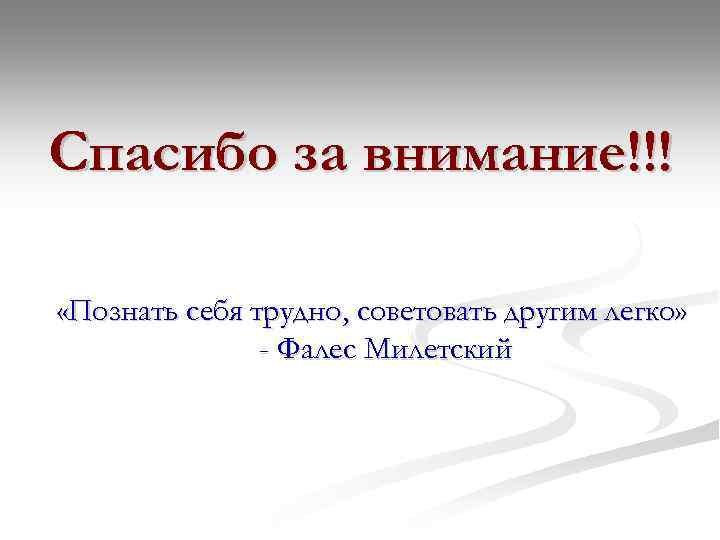 Спасибо за внимание!!!

«Познать себя трудно, советовать другим легко» - Фалес Милетский